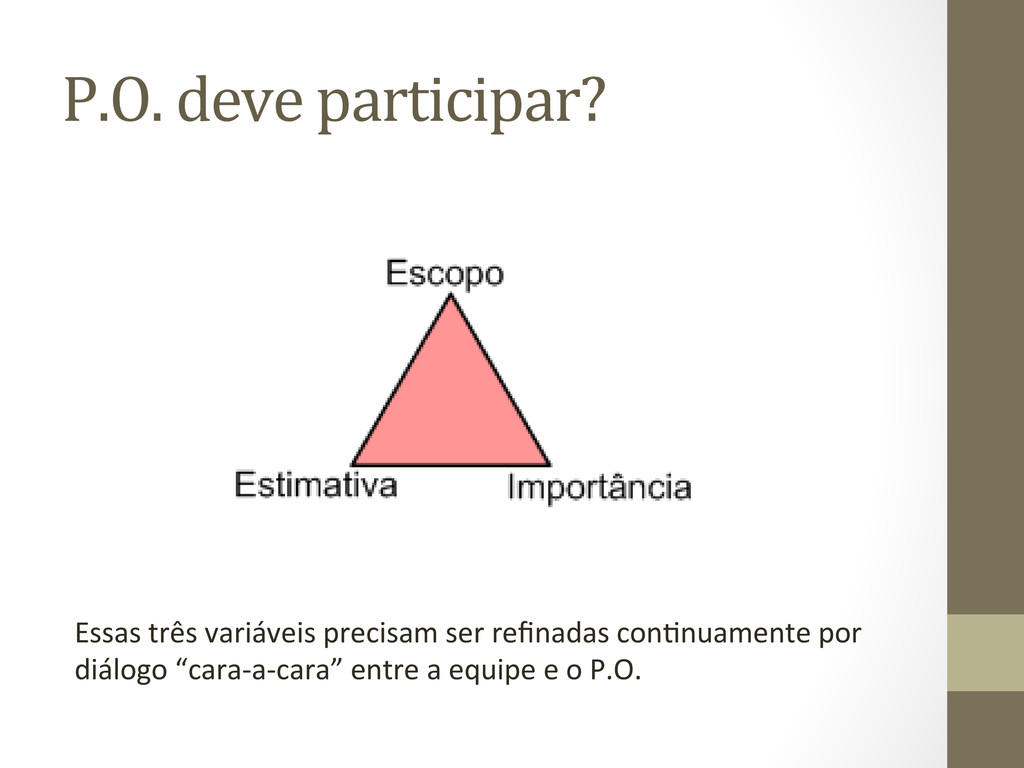 P.O. deve participar?

Escopo

Estimativa

Importância

Essas três variáveis precisam ser refinadas continuamente por diálogo “cara-a-cara” entre a equipe e o P.O.